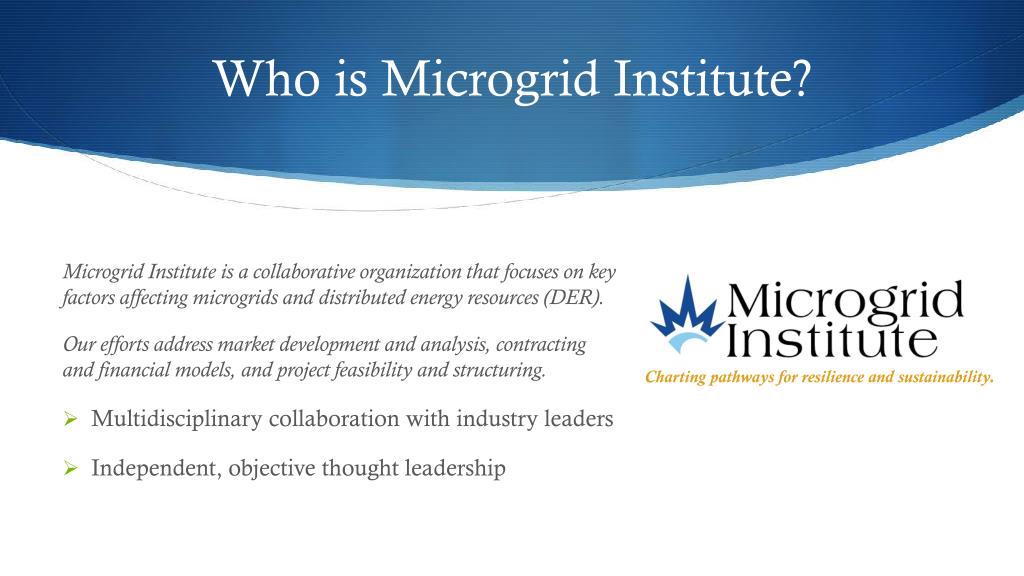 Who is Microgrid Institute?

Microgrid Institute is a collaborative organization that focuses on key factors affecting microgrids and distributed energy resources (DER).

Our efforts address market development and analysis, contracting and financial models, and project feasibility and structuring.

➢ Multidisciplinary collaboration with industry leaders

➢ Independent, objective thought leadership

Microgrid Institute

Charting pathways for resilience and sustainability.